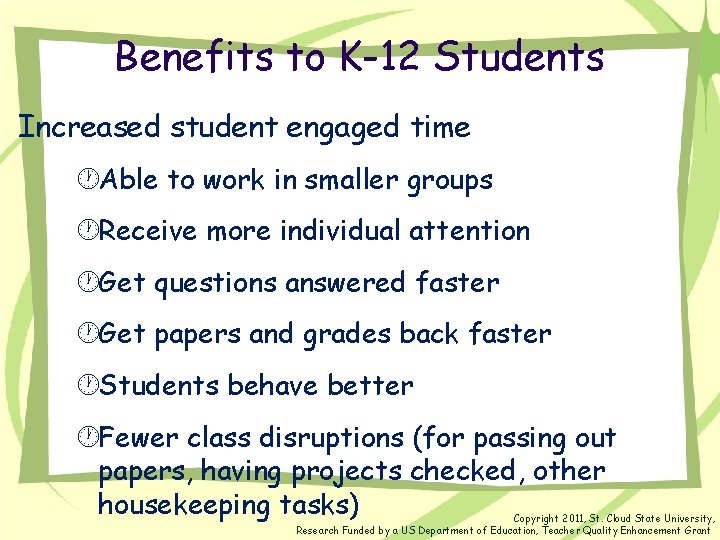 Benefits to K-12 Students

Increased student engaged time

Able to work in smaller groups

Receive more individual attention

Get questions answered faster

Get papers and grades back faster

Students behave better

Fewer class disruptions (for passing out papers, having projects checked, other housekeeping tasks)

Copyright 2011, St. Cloud State University, Research Funded by a US Department of Education, Teacher Quality Enhancement Grant